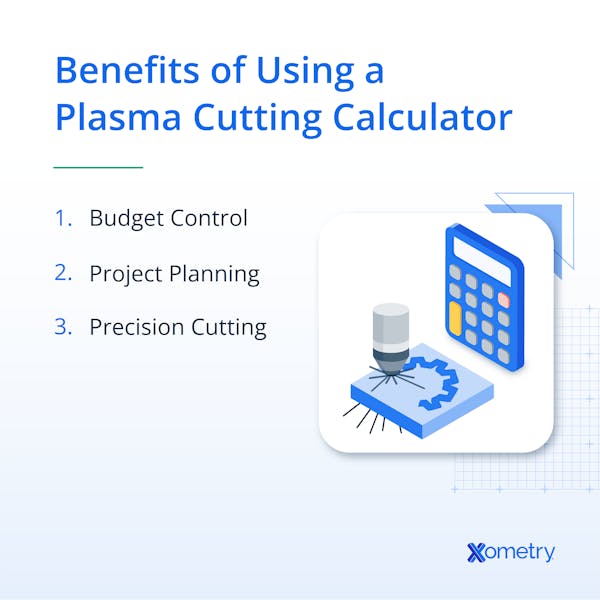 Benefits of Using a Plasma Cutting Calculator

1. Budget Control
2. Project Planning
3. Precision Cutting

Xometry